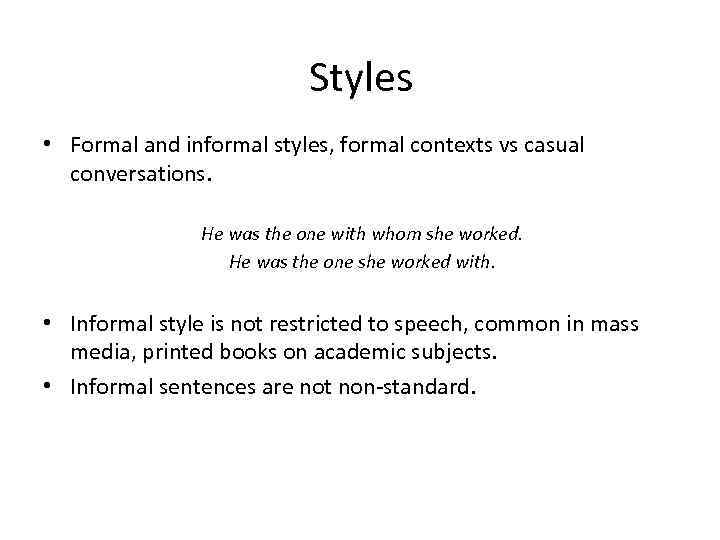 Styles

• Formal and informal styles, formal contexts vs casual conversations.

He was the one with whom she worked.
He was the one she worked with.

• Informal style is not restricted to speech, common in mass media, printed books on academic subjects.
• Informal sentences are not non-standard.